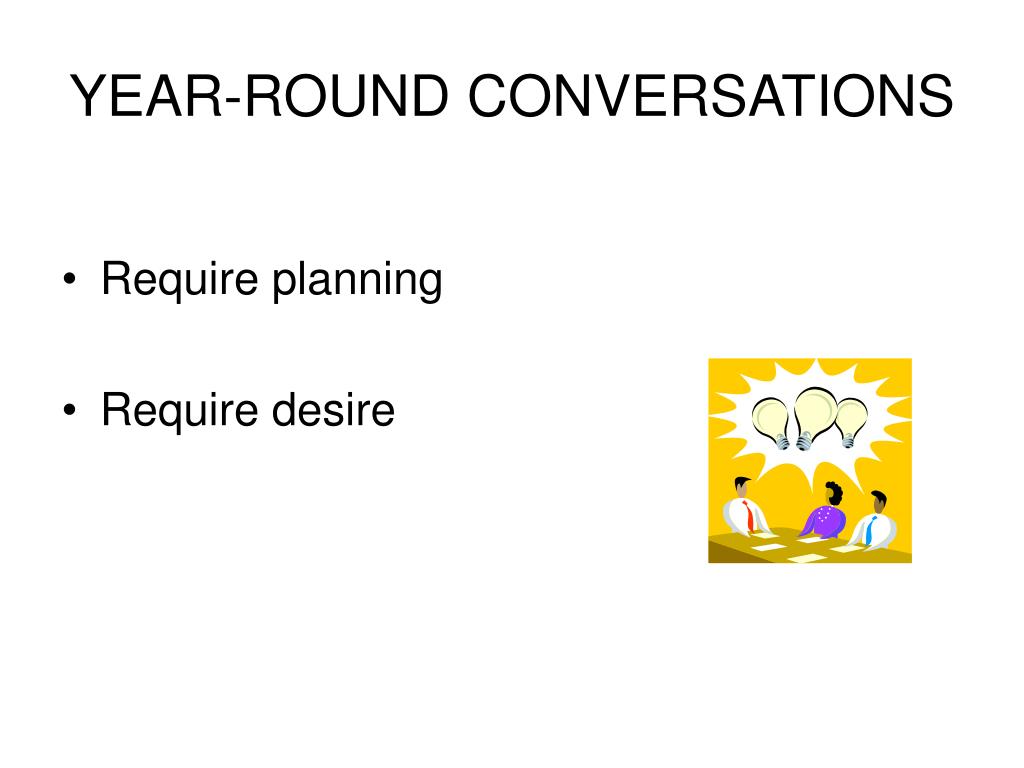 YEAR-ROUND CONVERSATIONS

• Require planning

• Require desire